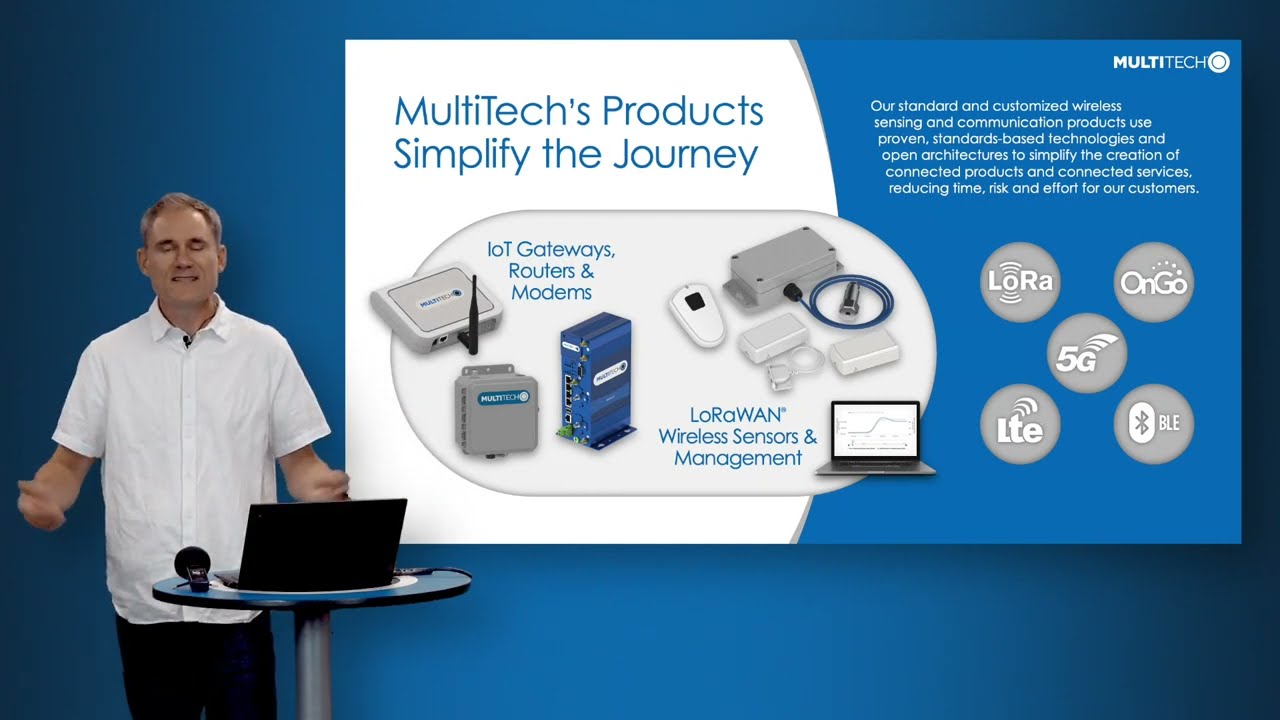 MULTITECH

MultiTech's Products Simplify the Journey

Our standard and customized wireless sensing and communication products use proven, standards-based technologies and open architectures to simplify the creation of connected products and connected services, reducing time, risk and effort for our customers.

IoT Gateways, Routers & Modems

MULTITECH

MULTITECH

MULTITECH

LoRaWAN® Wireless Sensors & Management

LoRa

OnGo

5G

Lte

BLE